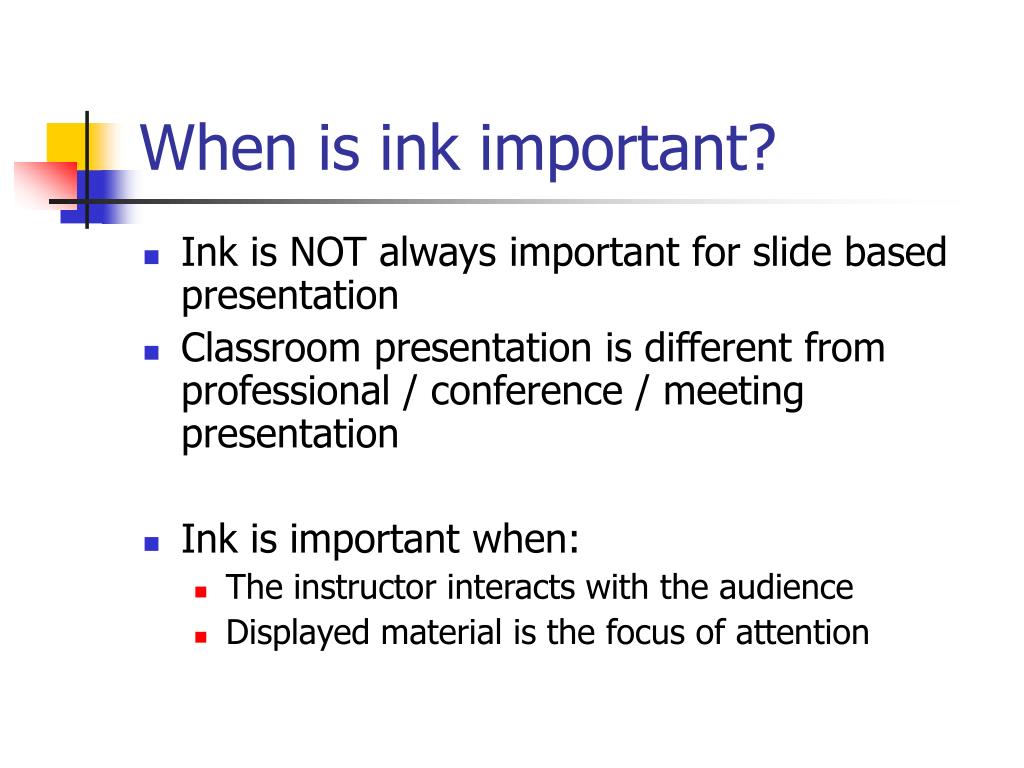 When is ink important?

- Ink is NOT always important for slide based presentation
- Classroom presentation is different from professional / conference / meeting presentation

- Ink is important when:
  - The instructor interacts with the audience
  - Displayed material is the focus of attention